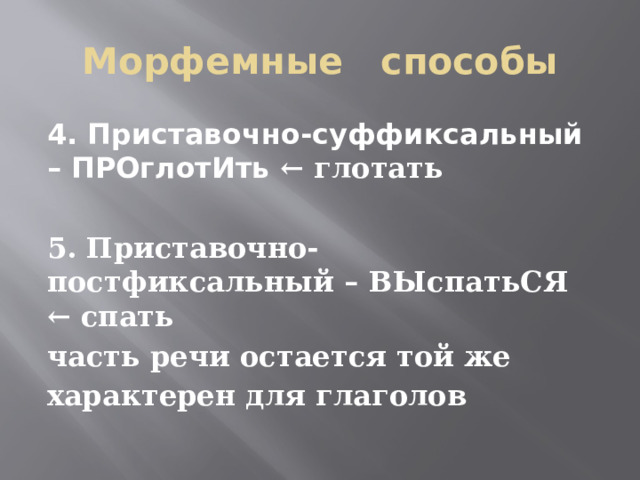 Морфемные способы

4. Приставочно-суффиксальный – ПРОглотИть ← глотать

5. Приставочно-постфиксальный – ВЫспатьСЯ ← спать

часть речи остается той же

характерен для глаголов